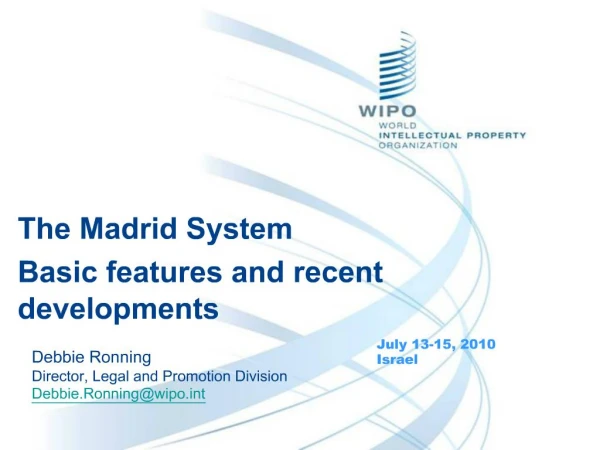 WIPO
WORLD
INTELLECTUAL PROPERTY
ORGANIZATION

The Madrid System

Basic features and recent developments

Debbie Ronning
Director, Legal and Promotion Division
Debbie.Ronning@wipo.int

July 13-15, 2010
Israel